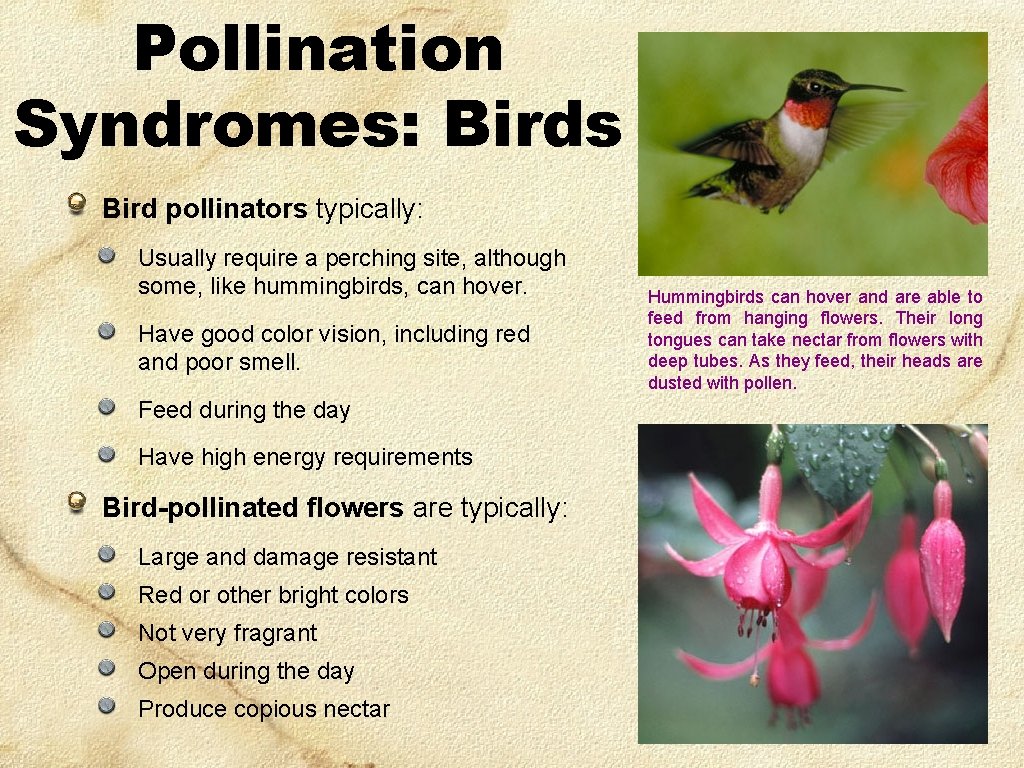 Pollination Syndromes: Birds

Bird pollinators typically:

Usually require a perching site, although some, like hummingbirds, can hover.

Have good color vision, including red and poor smell.

Feed during the day

Have high energy requirements

Bird-pollinated flowers are typically:

Large and damage resistant

Red or other bright colors

Not very fragrant

Open during the day

Produce copious nectar

Hummingbirds can hover and are able to feed from hanging flowers. Their long tongues can take nectar from flowers with deep tubes. As they feed, their heads are dusted with pollen.